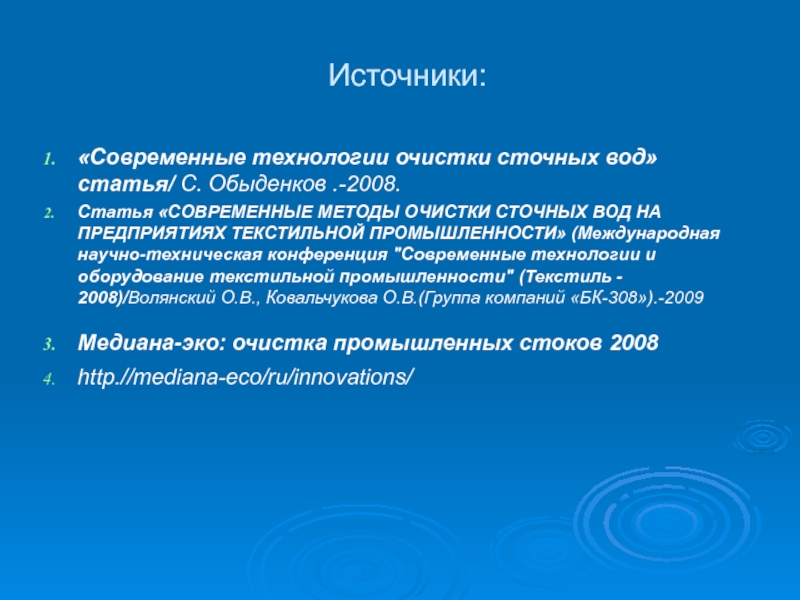 Источники:

1. «Современные технологии очистки сточных вод» статья/ С. Обыденков .-2008.

2. Статья «СОВРЕМЕННЫЕ МЕТОДЫ ОЧИСТКИ СТОЧНЫХ ВОД НА ПРЕДПРИЯТИЯХ ТЕКСТИЛЬНОЙ ПРОМЫШЛЕННОСТИ» (Международная научно-техническая конференция "Современные технологии и оборудование текстильной промышленности" (Текстиль - 2008)/Волянский О.В., Ковальчукова О.В.(Группа компаний «БК-308»).-2009

3. Медиана-эко: очистка промышленных стоков 2008

4. http.//mediana-eco/ru/innovations/